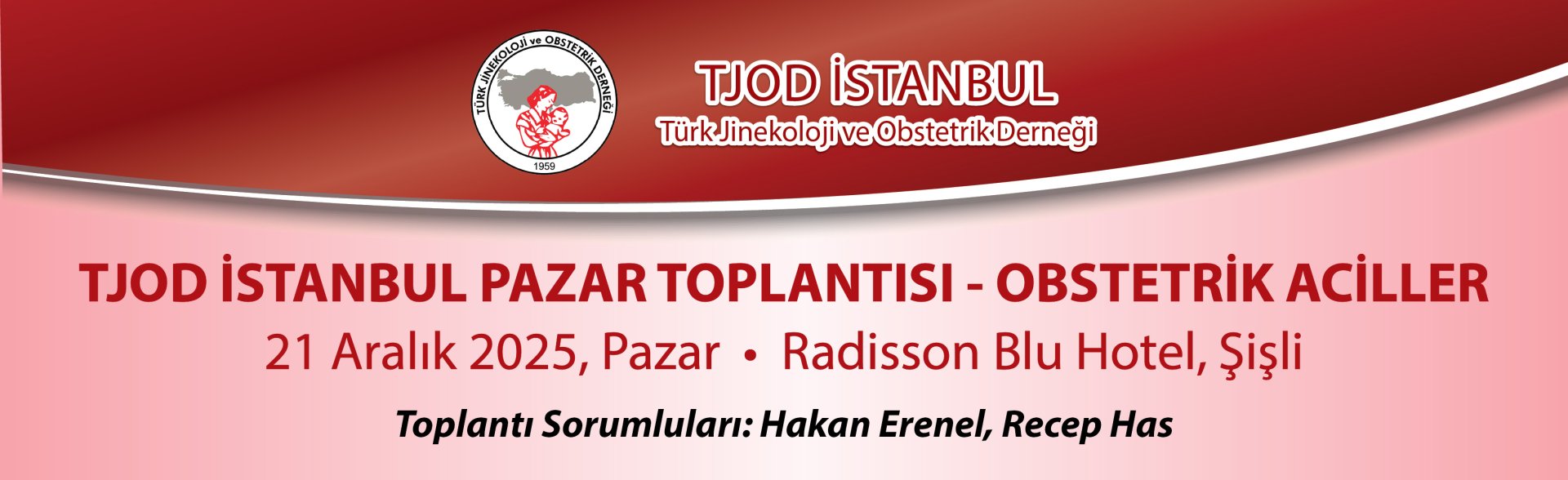 TÜRK JİNEKOLOJİ ve OBSTETRİK DERNEĞİ
1959

TJOD İSTANBUL
Türk Jinekoloji ve Obstetrik Derneği

TJOD İSTANBUL PAZAR TOPLANTISI - OBSTETRİK ACİLLER
21 Aralık 2025, Pazar • Radisson Blu Hotel, Şişli

Toplantı Sorumluları: Hakan Erenel, Recep Has